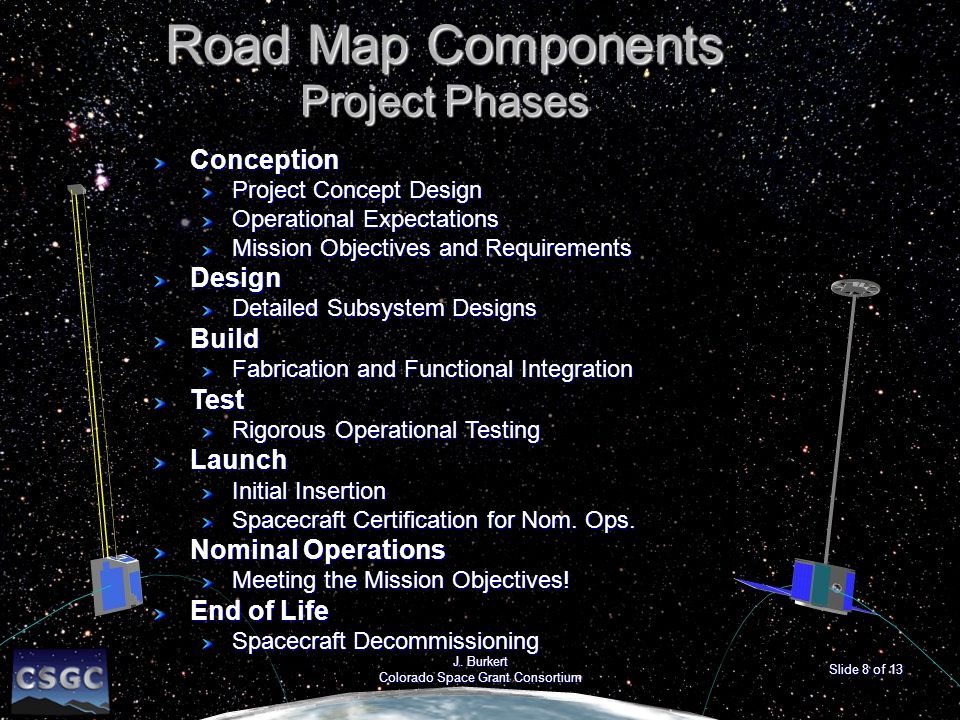 Road Map Components
Project Phases

Conception
Project Concept Design
Operational Expectations
Mission Objectives and Requirements
Design
Detailed Subsystem Designs
Build
Fabrication and Functional Integration
Test
Rigorous Operational Testing
Launch
Initial Insertion
Spacecraft Certification for Nom. Ops.
Nominal Operations
Meeting the Mission Objectives!
End of Life
Spacecraft Decommissioning

CSGC

J. Burkert
Colorado Space Grant Consortium

Slide 8 of 13